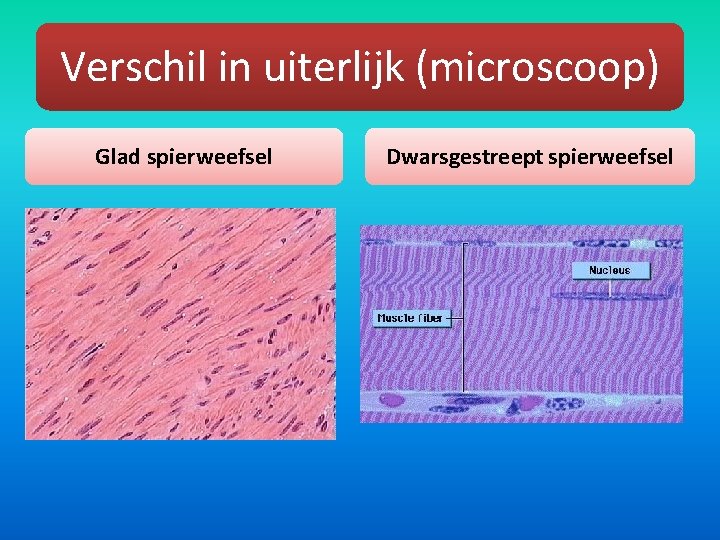 Verschil in uiterlijk (microscoop)

Glad spierweefsel

Dwarsgestreept spierweefsel

Nucleus

Muscle fiber